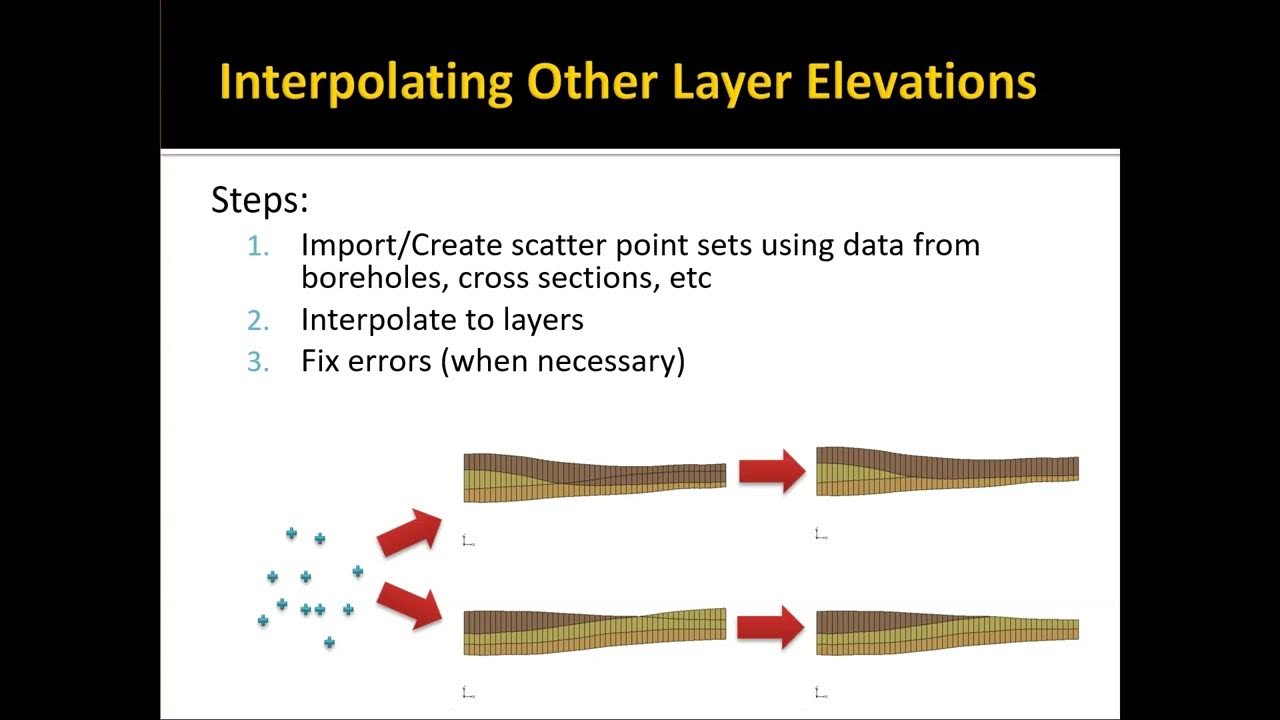 Interpolating Other Layer Elevations

Steps:

1. Import/Create scatter point sets using data from boreholes, cross sections, etc
2. Interpolate to layers
3. Fix errors (when necessary)